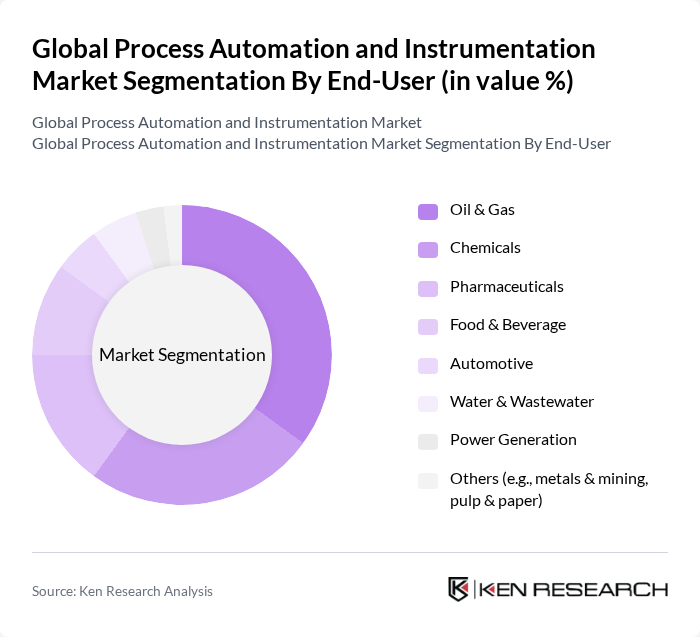 Global Process Automation and Instrumentation Market Segmentation By End-User (in value %)

Global Process Automation and Instrumentation Market
Global Process Automation and Instrumentation Market Segmentation By End-User

Market Segmentation

Oil & Gas
Chemicals
Pharmaceuticals
Food & Beverage
Automotive
Water & Wastewater
Power Generation
Others (e.g., metals & mining, pulp & paper)

Source: Ken Research Analysis

KEN RESEARCH